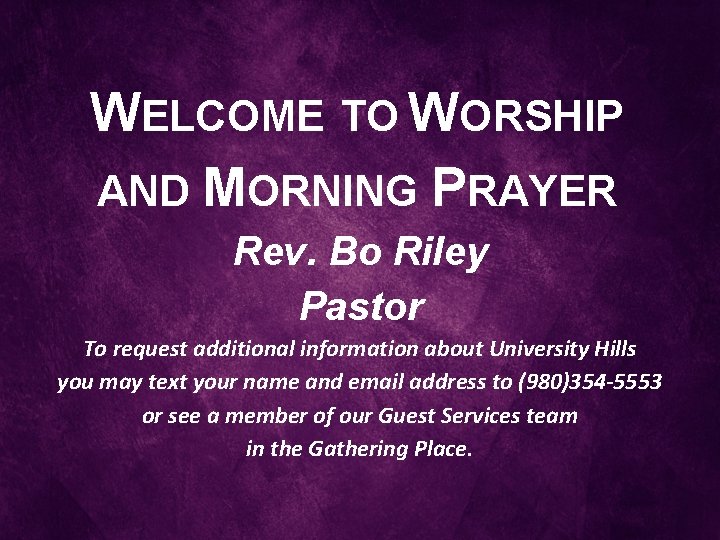 WELCOME TO WORSHIP AND MORNING PRAYER

Rev. Bo Riley
Pastor

To request additional information about University Hills you may text your name and email address to (980)354-5553 or see a member of our Guest Services team in the Gathering Place.